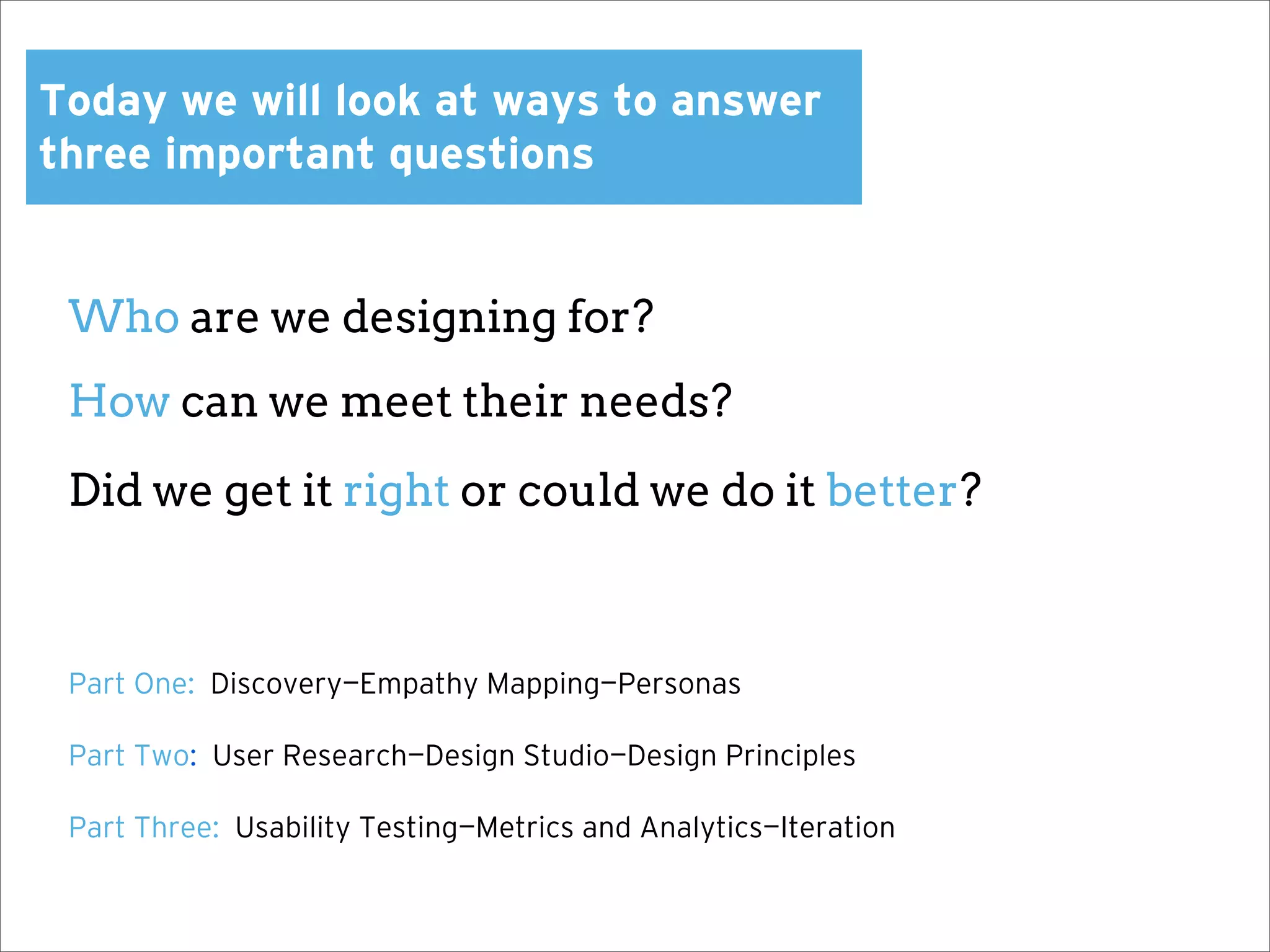 Today we will look at ways to answer three important questions

Who are we designing for?

How can we meet their needs?

Did we get it right or could we do it better?

Part One: Discovery–Empathy Mapping–Personas

Part Two: User Research–Design Studio–Design Principles

Part Three: Usability Testing–Metrics and Analytics–Iteration